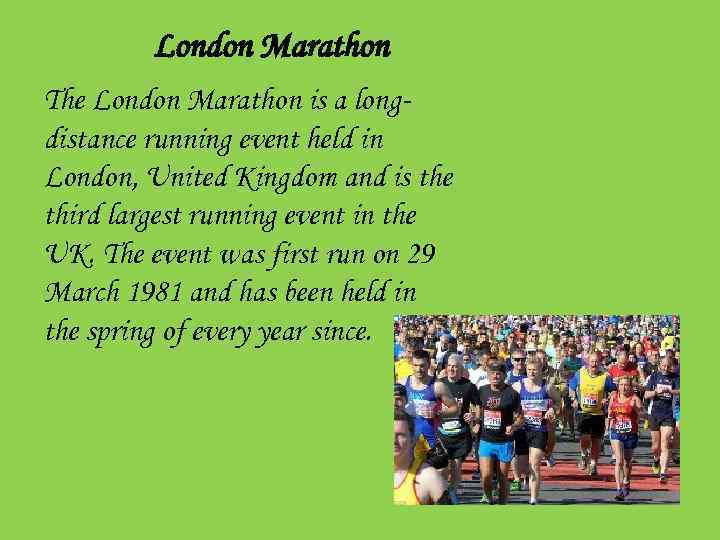 London Marathon

The London Marathon is a long-distance running event held in London, United Kingdom and is the third largest running event in the UK. The event was first run on 29 March 1981 and has been held in the spring of every year since.